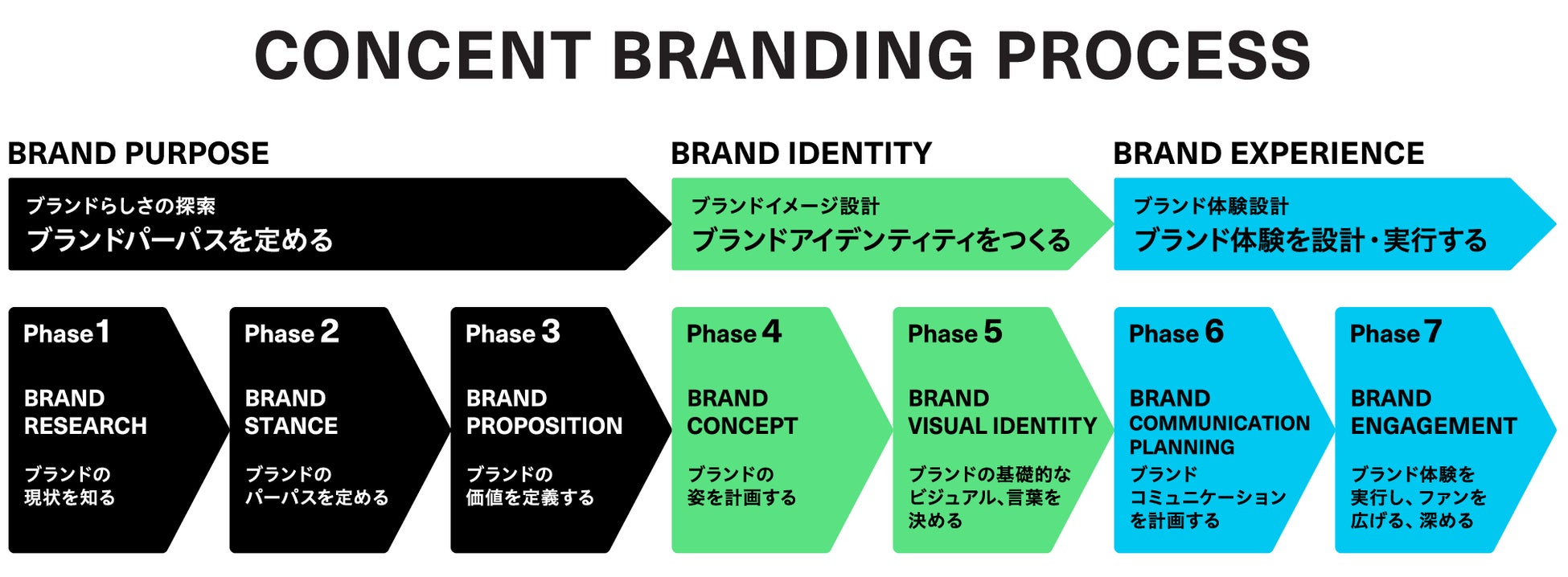 CONCENT BRANDING PROCESS

BRAND PURPOSE

ブランドらしさの探索
ブランドパーパスを定める

BRAND IDENTITY

ブランドイメージ設計
ブランドアイデンティティをつくる

BRAND EXPERIENCE

ブランド体験設計
ブランド体験を設計・実行する

Phase 1

BRAND RESEARCH

ブランドの現状を知る

Phase 2

BRAND STANCE

ブランドのパーパスを定める

Phase 3

BRAND PROPOSITION

ブランドの価値を定義する

Phase 4

BRAND CONCEPT

ブランドの姿を計画する

Phase 5

BRAND VISUAL IDENTITY

ブランドの基礎的なビジュアル、言葉を決める

Phase 6

BRAND COMMUNICATION PLANNING

ブランドコミュニケーションを計画する

Phase 7

BRAND ENGAGEMENT

ブランド体験を実行し、ファンを広げる、深める